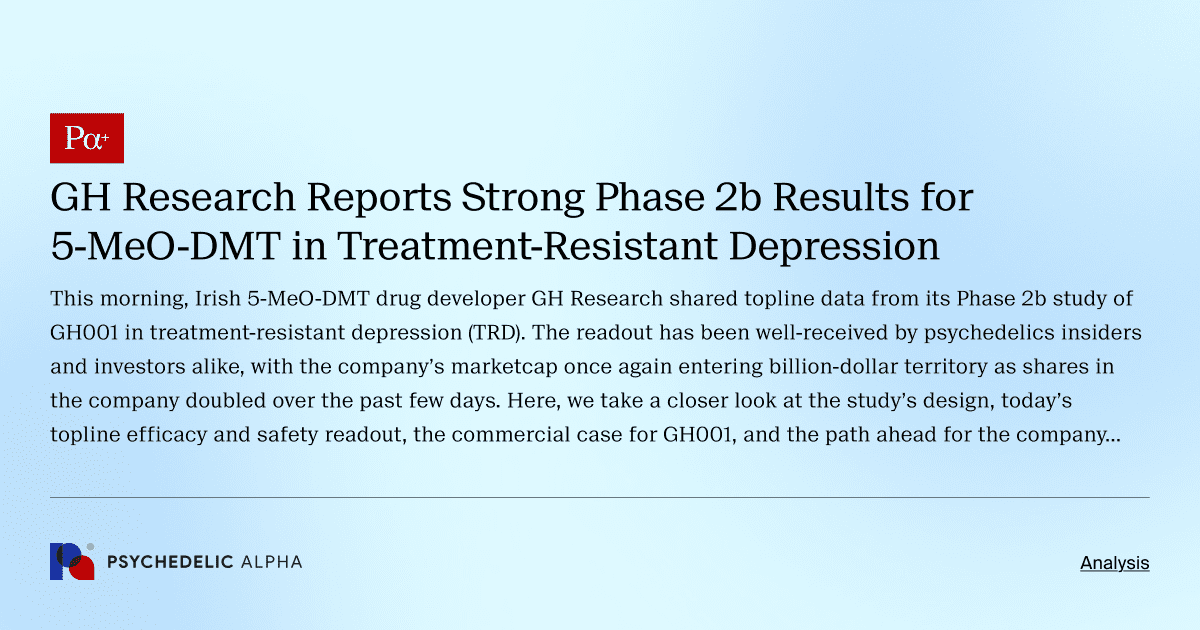 Pα+

GH Research Reports Strong Phase 2b Results for 5-MeO-DMT in Treatment-Resistant Depression

This morning, Irish 5-MeO-DMT drug developer GH Research shared topline data from its Phase 2b study of GH001 in treatment-resistant depression (TRD). The readout has been well-received by psychedelics insiders and investors alike, with the company's marketcap once again entering billion-dollar territory as shares in the company doubled over the past few days. Here, we take a closer look at the study's design, today's topline efficacy and safety readout, the commercial case for GH001, and the path ahead for the company...

PSYCHEDELIC ALPHA

Analysis